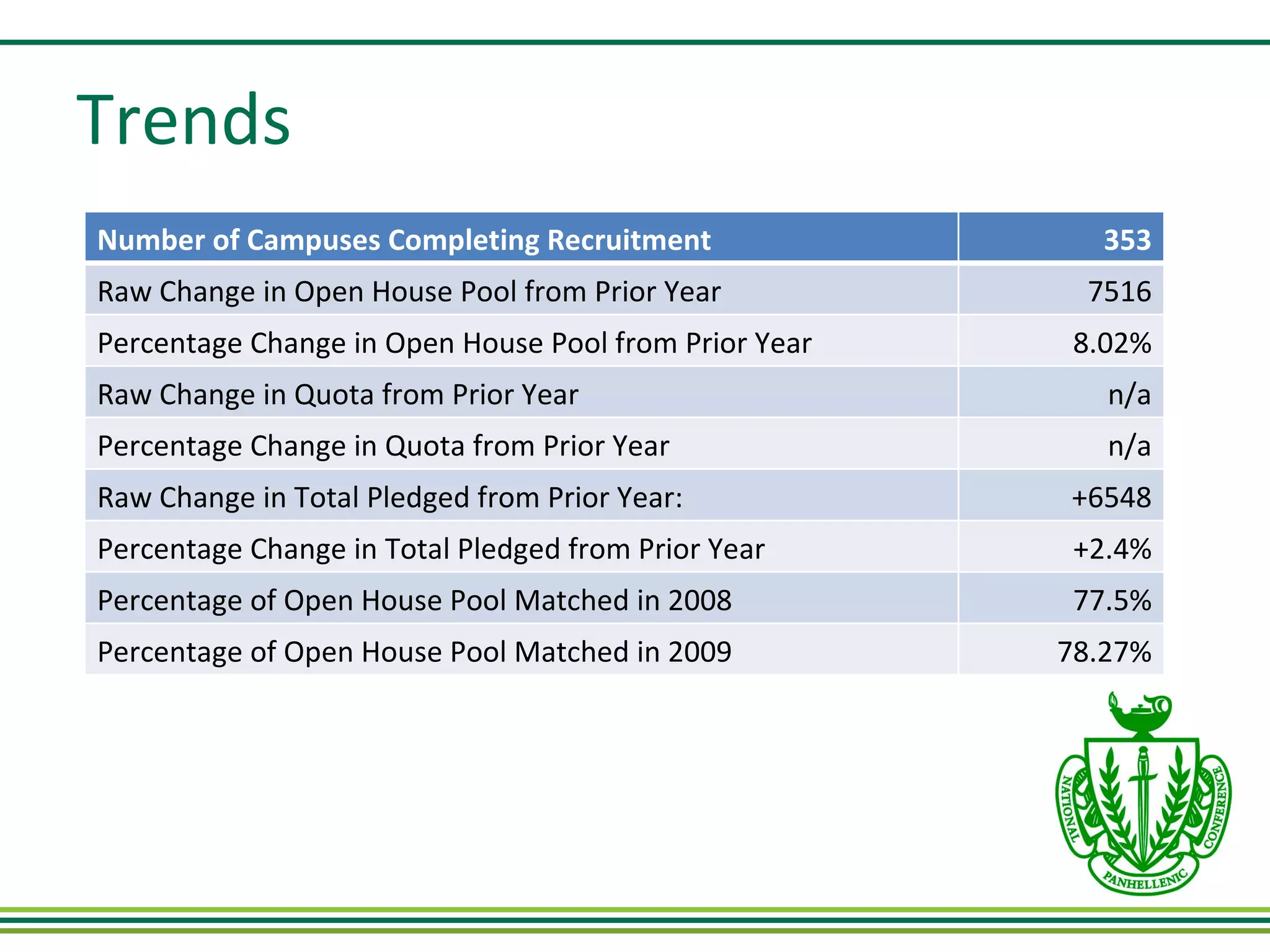 Trends

| Number of Campuses Completing Recruitment | 353 |
|---|---|
| Raw Change in Open House Pool from Prior Year | 7516 |
| Percentage Change in Open House Pool from Prior Year | 8.02% |
| Raw Change in Quota from Prior Year | n/a |
| Percentage Change in Quota from Prior Year | n/a |
| Raw Change in Total Pledged from Prior Year: | +6548 |
| Percentage Change in Total Pledged from Prior Year | +2.4% |
| Percentage of Open House Pool Matched in 2008 | 77.5% |
| Percentage of Open House Pool Matched in 2009 | 78.27% |

NATIONAL PANHELLENIC CONFERENCE